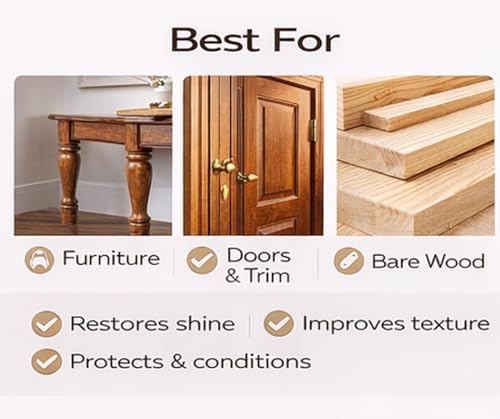 Best For

Furniture

Doors & Trim

Bare Wood

Restores shine

Improves texture

Protects & conditions